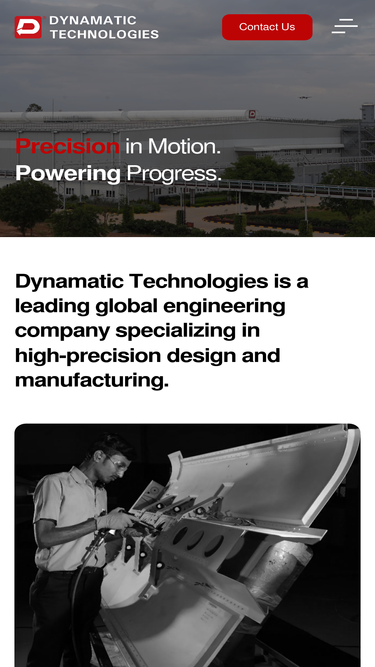 DYNAMATIC TECHNOLOGIES

Contact Us

Precision in Motion.
Powering Progress.

Dynamatic Technologies is a leading global engineering company specializing in high-precision design and manufacturing.